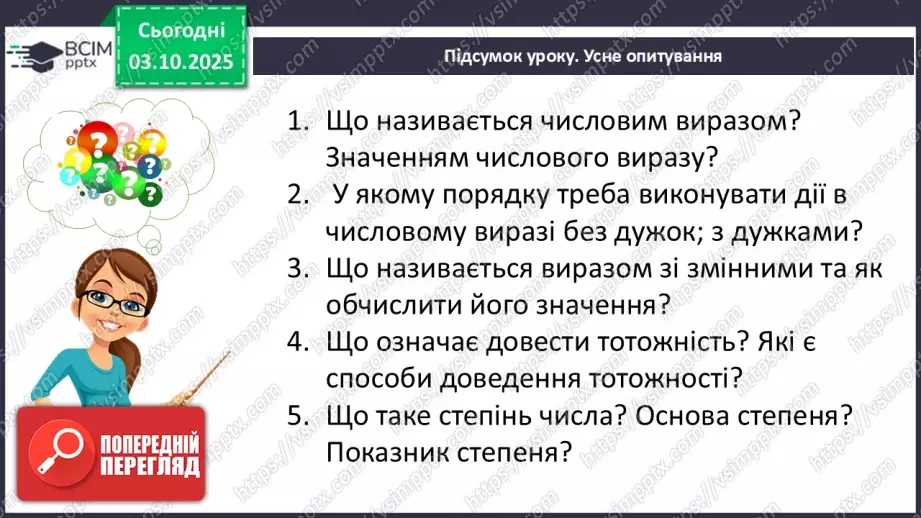 ВСІМ pptx

Сьогодні 03.10.2025

Підсумок уроку. Усне опитування

1. Що називається числовим виразом? Значенням числового виразу?
2. У якому порядку треба виконувати дії в числовому виразі без дужок; з дужками?
3. Що називається виразом зі змінними та як обчислити його значення?
4. Що означає довести тотожність? Які є способи доведення тотожності?
5. Що таке степінь числа? Основа степеня? Показник степеня?

ПОПЕРЕДНІЙ ПЕРЕГЛЯД

https://vsimpptx.com